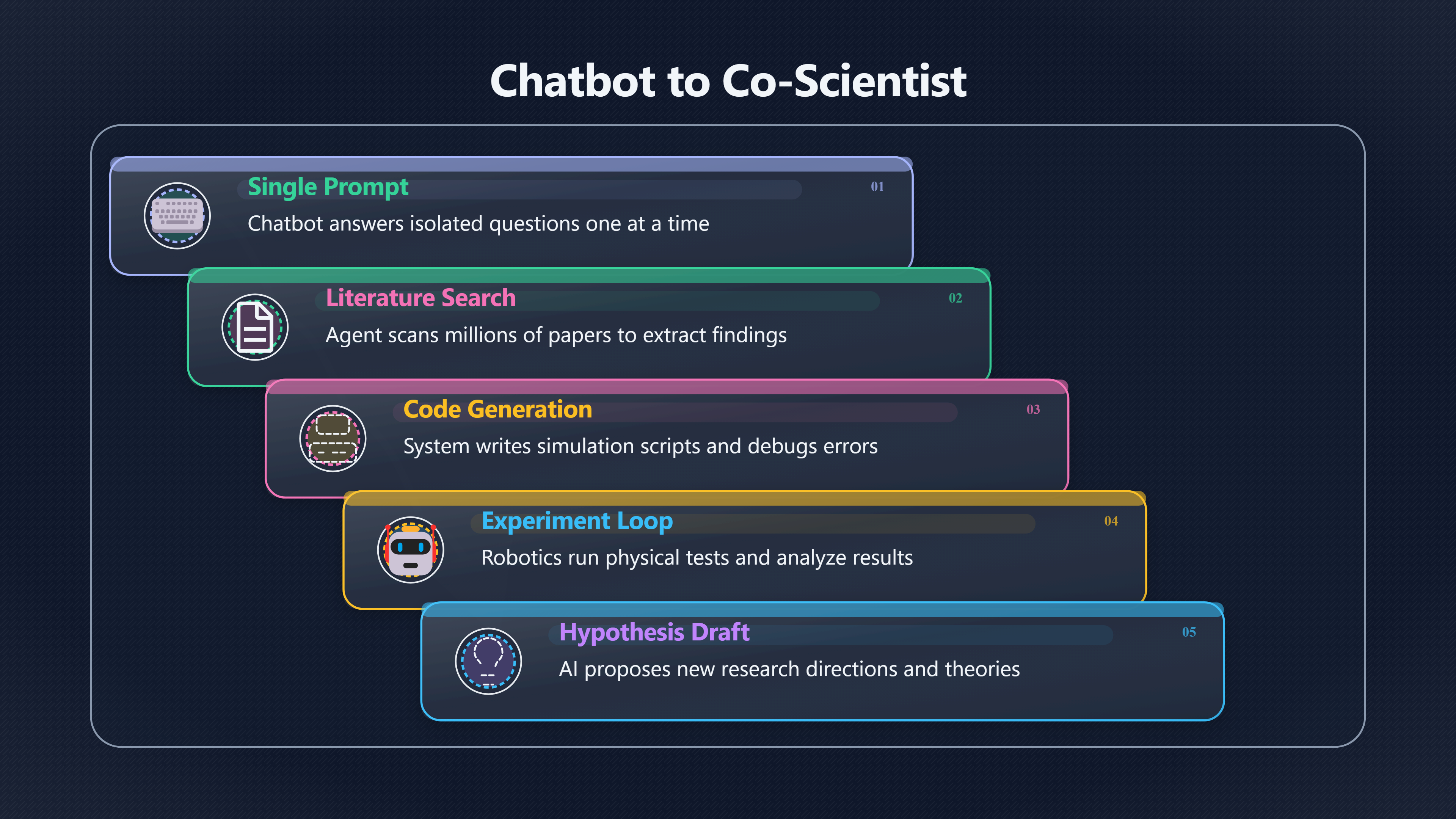 Chatbot to Co-Scientist

Single Prompt
01
Chatbot answers isolated questions one at a time

Literature Search
02
Agent scans millions of papers to extract findings

Code Generation
03
System writes simulation scripts and debugs errors

Experiment Loop
04
Robotics run physical tests and analyze results

Hypothesis Draft
05
AI proposes new research directions and theories